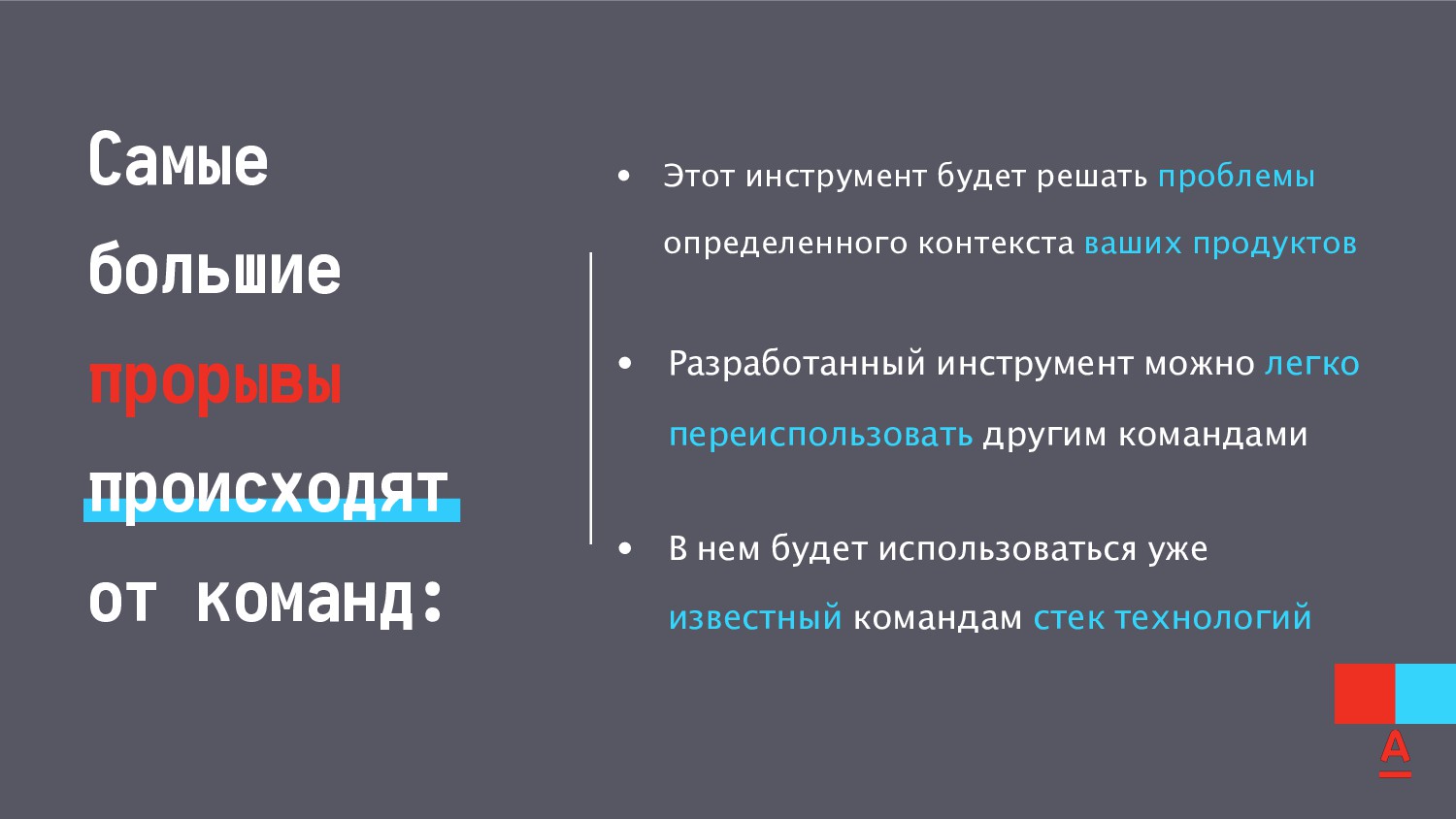 Самые большие прорывы происходят от команд:

• Этот инструмент будет решать проблемы определенного контекста ваших продуктов

• Разработанный инструмент можно легко переиспользовать другим командами

• В нем будет использоваться уже известный командам стек технологий

А